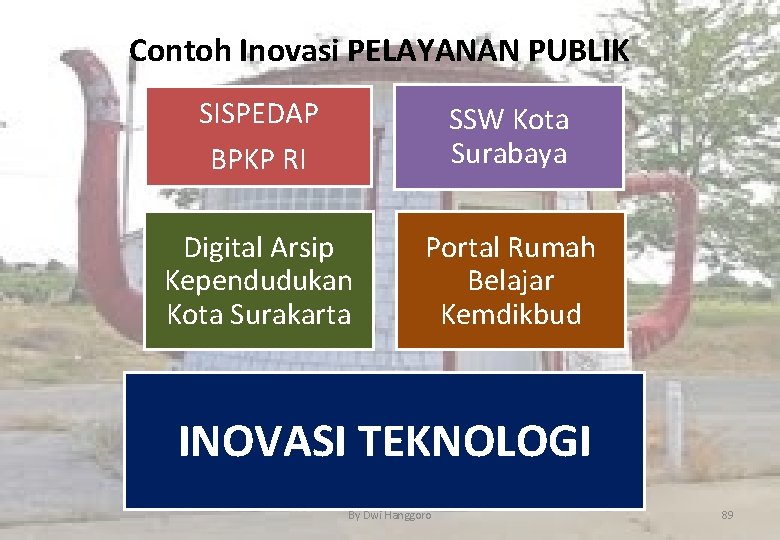 Contoh Inovasi PELAYANAN PUBLIK

SISPEDAP
BPKP RI

SSW Kota Surabaya

Digital Arsip Kependudukan Kota Surakarta

Portal Rumah Belajar Kemdikbud

INOVASI TEKNOLOGI

By Dwi Hanggoro

89